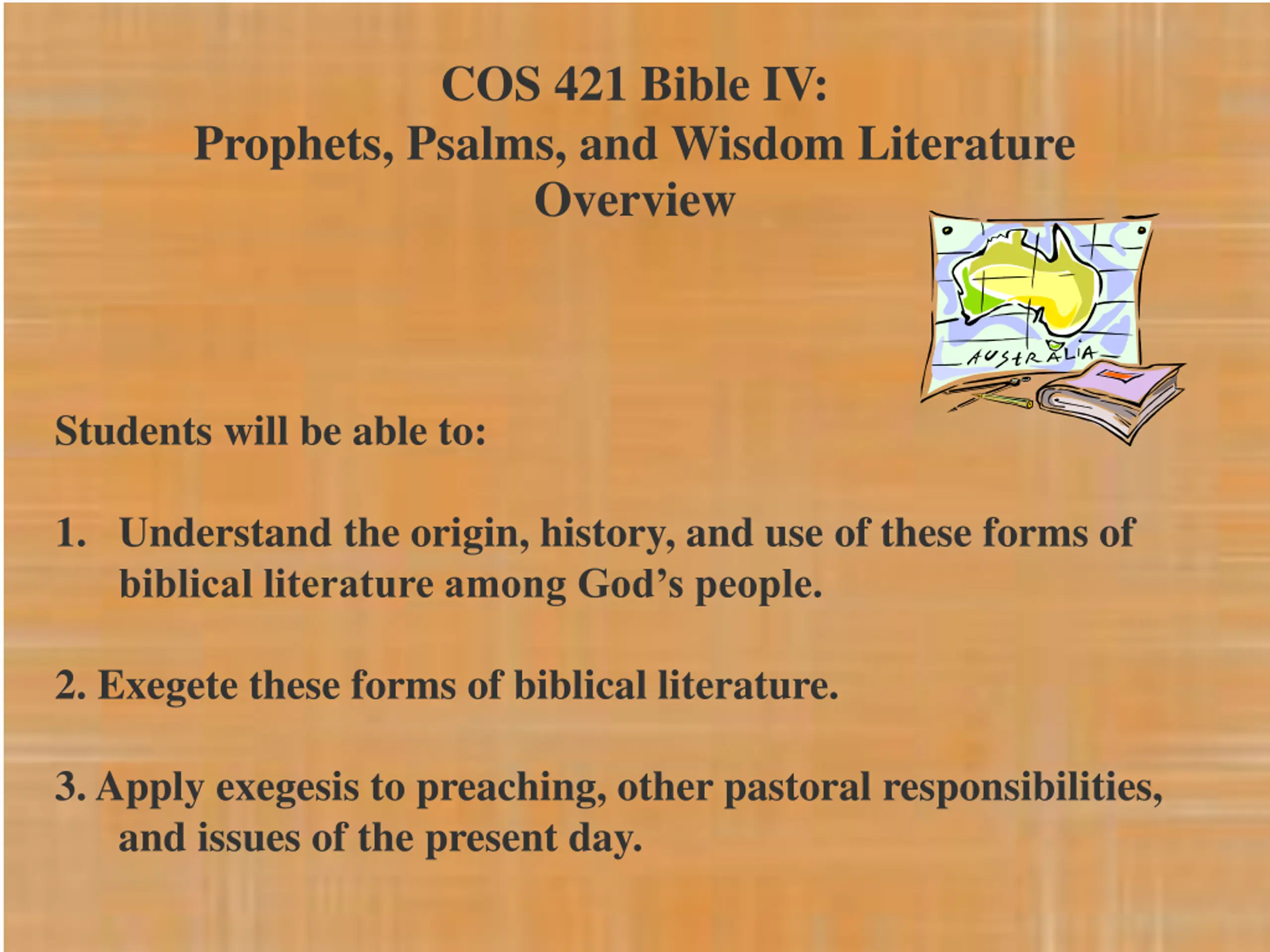 COS 421 Bible IV:
Prophets, Psalms, and Wisdom Literature
Overview

AUSTRALIA

Students will be able to:

1. Understand the origin, history, and use of these forms of biblical literature among God's people.

2. Exegete these forms of biblical literature.

3. Apply exegesis to preaching, other pastoral responsibilities, and issues of the present day.